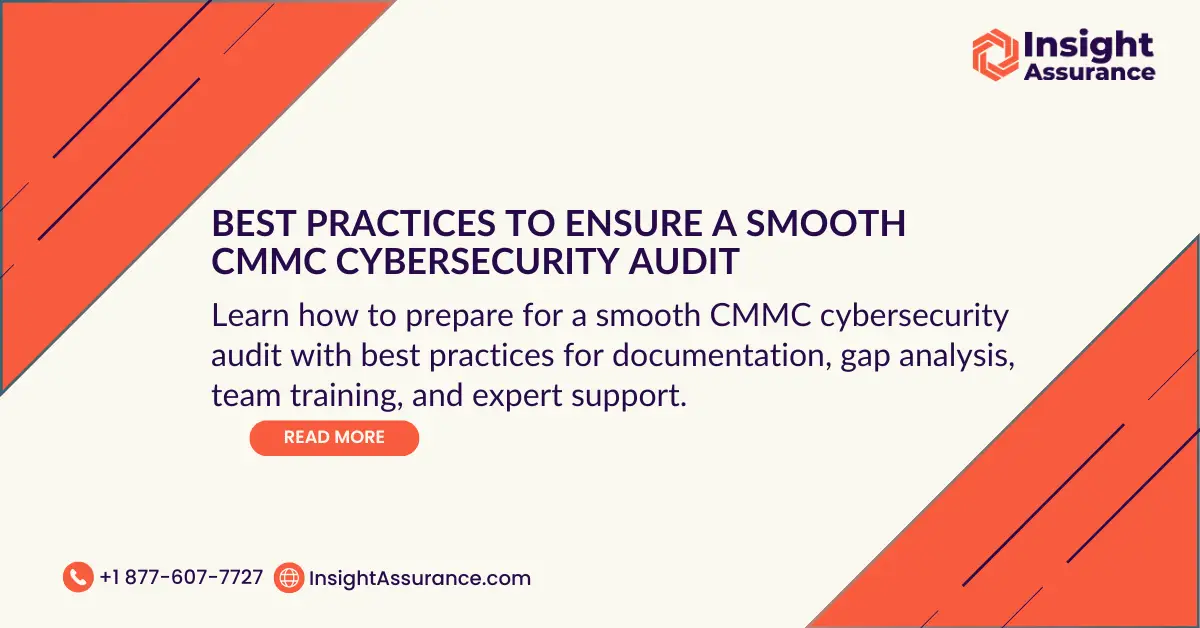 Insight Assurance

BEST PRACTICES TO ENSURE A SMOOTH CMMC CYBERSECURITY AUDIT

Learn how to prepare for a smooth CMMC cybersecurity audit with best practices for documentation, gap analysis, team training, and expert support.

READ MORE

+1 877-607-7727 InsightAssurance.com